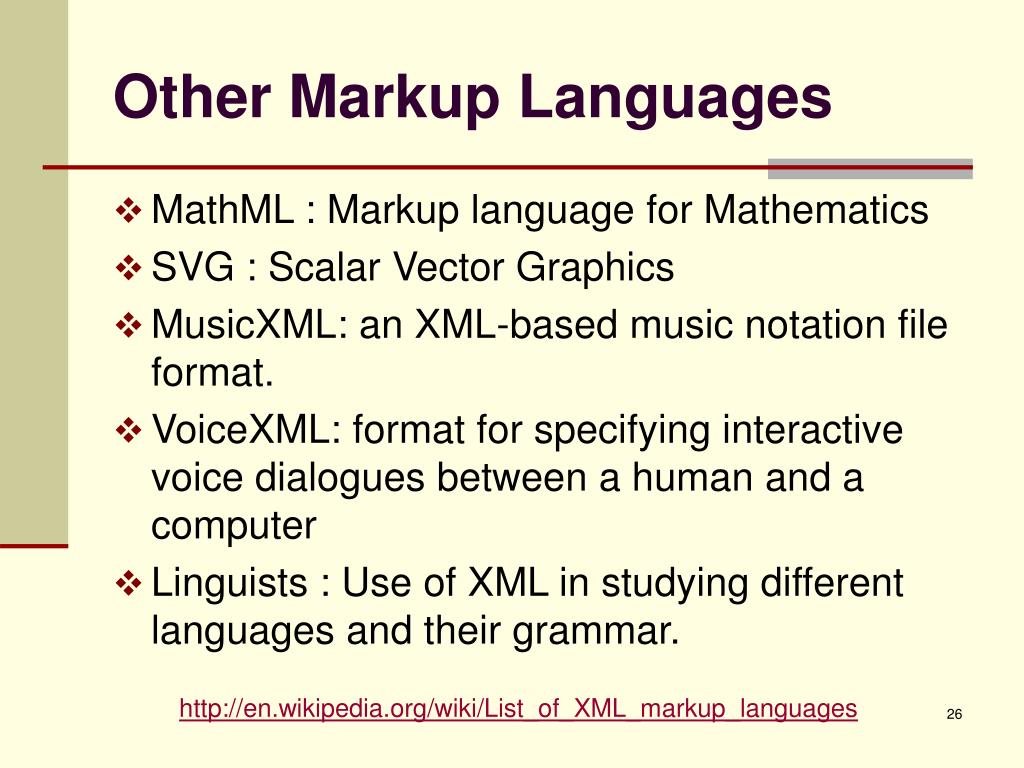 Other Markup Languages

❖ MathML : Markup language for Mathematics
❖ SVG : Scalar Vector Graphics
❖ MusicXML: an XML-based music notation file format.
❖ VoiceXML: format for specifying interactive voice dialogues between a human and a computer
❖ Linguists : Use of XML in studying different languages and their grammar.

http://en.wikipedia.org/wiki/List_of_XML_markup_languages

26